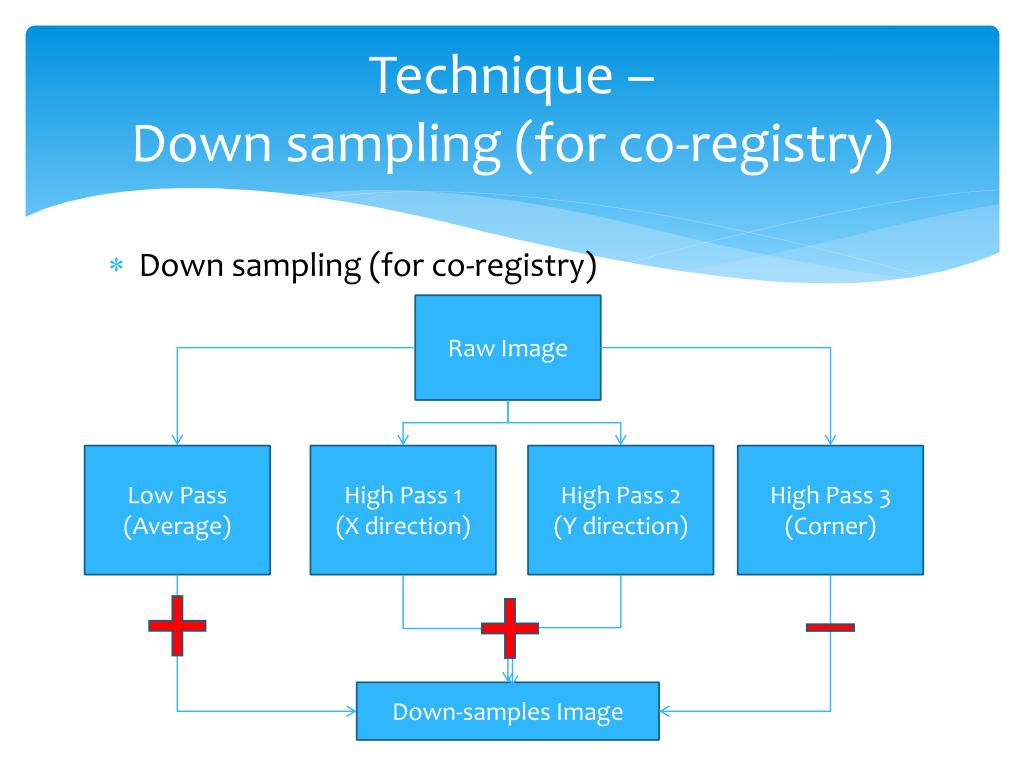 Technique –
Down sampling (for co-registry)

* Down sampling (for co-registry)

Raw Image

Low Pass (Average)

High Pass 1 (X direction)

High Pass 2 (Y direction)

High Pass 3 (Corner)

+

+

−

Down-samples Image